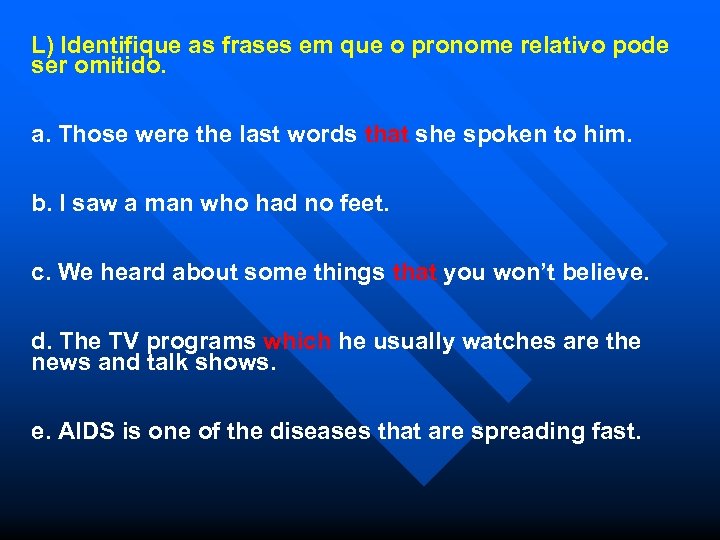 L) Identifique as frases em que o pronome relativo pode ser omitido.

a. Those were the last words that she spoken to him.

b. I saw a man who had no feet.

c. We heard about some things that you won't believe.

d. The TV programs which he usually watches are the news and talk shows.

e. AIDS is one of the diseases that are spreading fast.